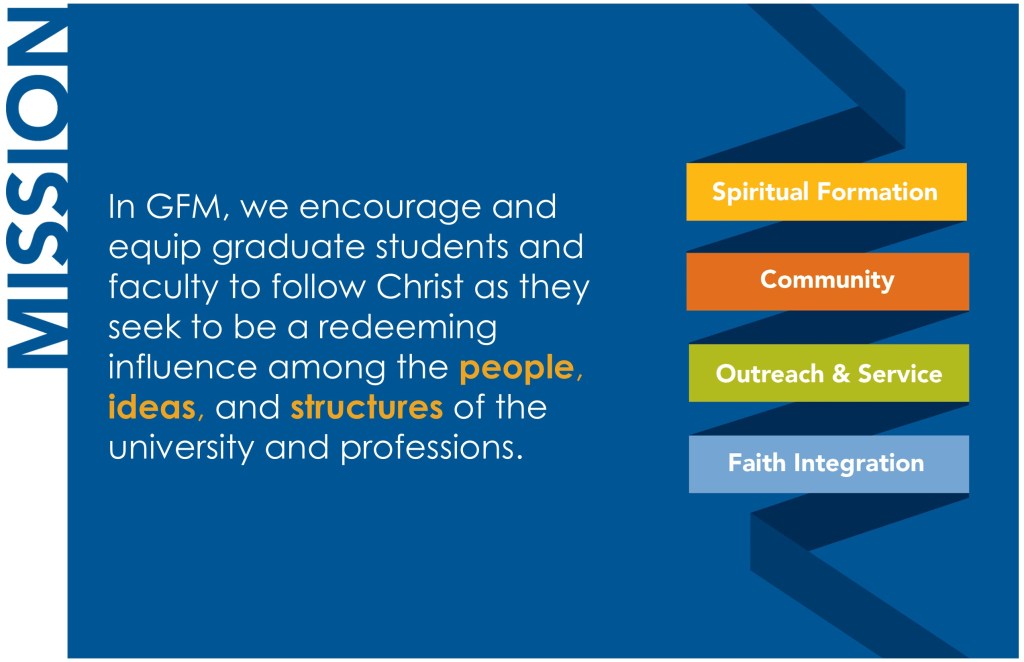 MISSION

In GFM, we encourage and equip graduate students and faculty to follow Christ as they seek to be a redeeming influence among the people, ideas, and structures of the university and professions.

Spiritual Formation

Community

Outreach & Service

Faith Integration